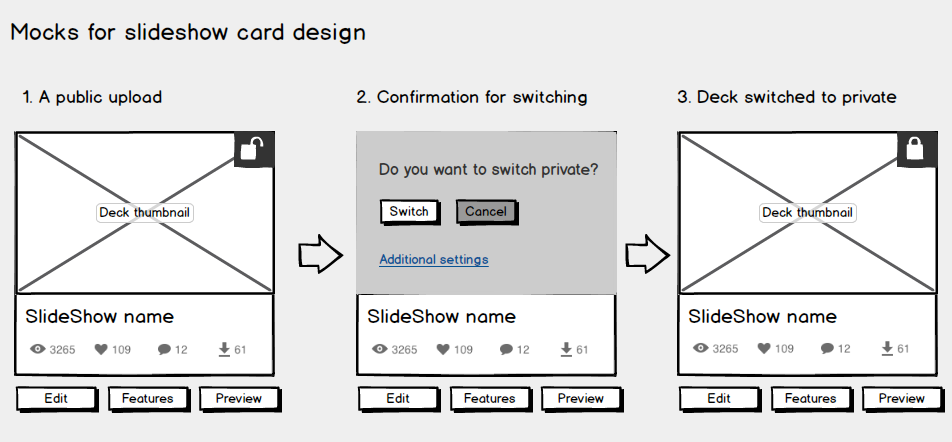 Mocks for slideshow card design

1. A public upload

Deck thumbnail

SlideShow name

3265 109 12 61

Edit Features Preview

2. Confirmation for switching

Do you want to switch private?

Switch Cancel

Additional settings

SlideShow name

3265 109 12 61

Edit Features Preview

3. Deck switched to private

Deck thumbnail

SlideShow name

3265 109 12 61

Edit Features Preview